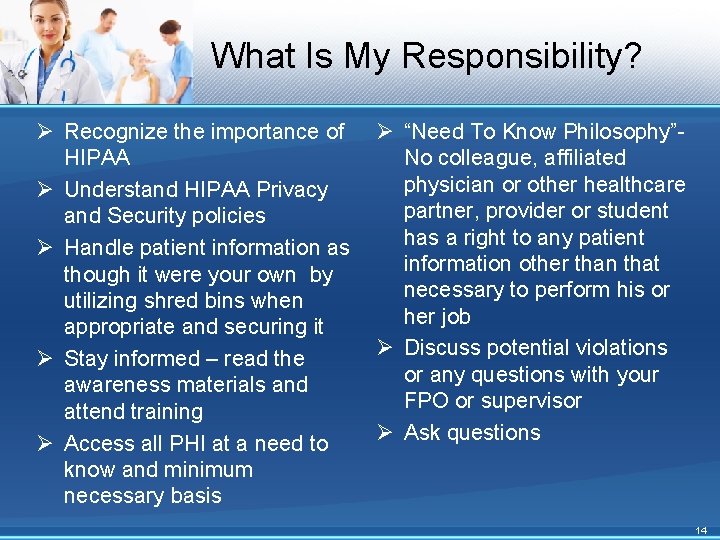 What Is My Responsibility?

➢ Recognize the importance of HIPAA

➢ Understand HIPAA Privacy and Security policies

➢ Handle patient information as though it were your own by utilizing shred bins when appropriate and securing it

➢ Stay informed – read the awareness materials and attend training

➢ Access all PHI at a need to know and minimum necessary basis

➢ “Need To Know Philosophy”- No colleague, affiliated physician or other healthcare partner, provider or student has a right to any patient information other than that necessary to perform his or her job

➢ Discuss potential violations or any questions with your FPO or supervisor

➢ Ask questions

14